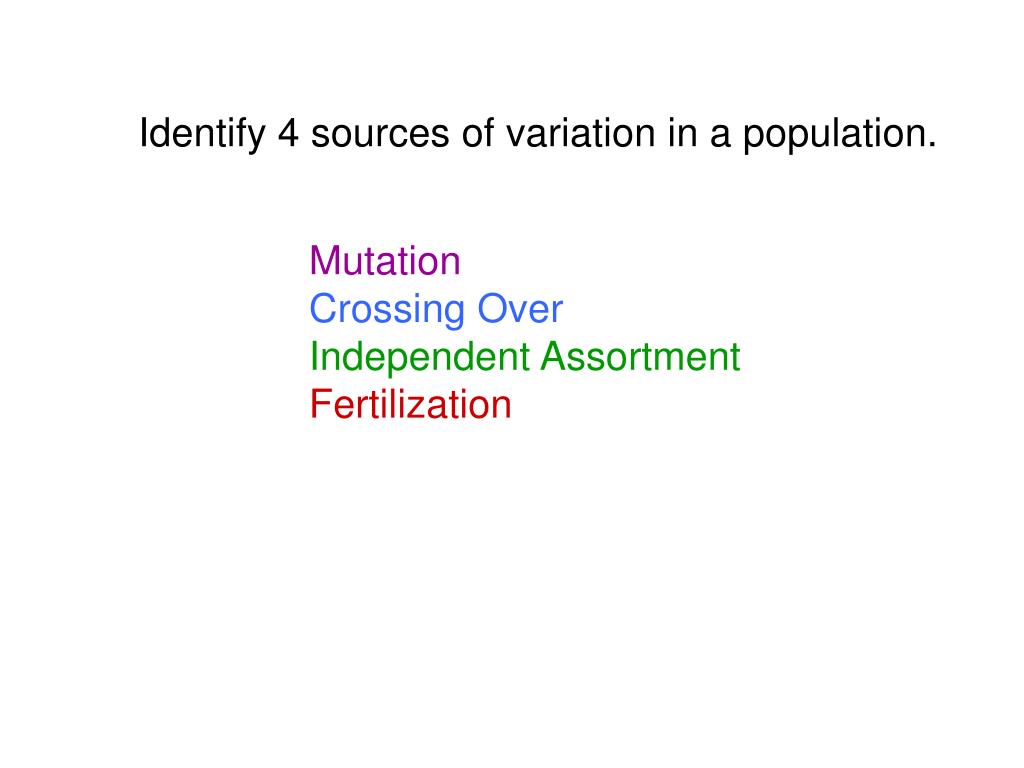 Identify 4 sources of variation in a population.

Mutation
Crossing Over
Independent Assortment
Fertilization